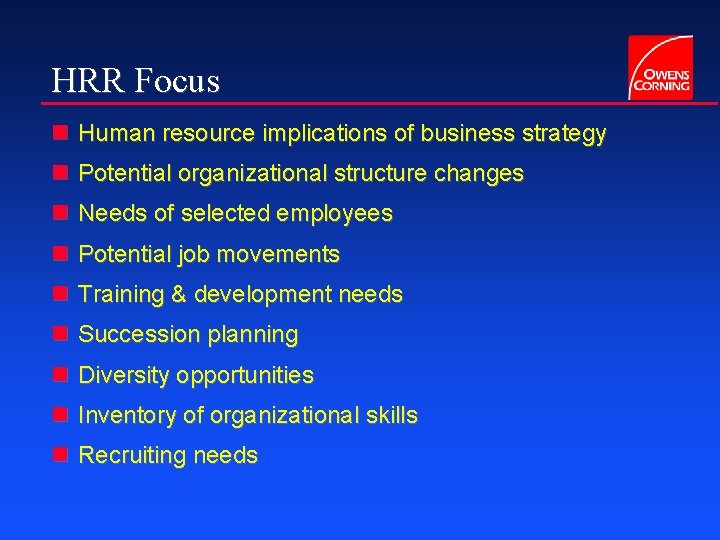 HRR Focus

OWENS CORNING

- Human resource implications of business strategy
- Potential organizational structure changes
- Needs of selected employees
- Potential job movements
- Training & development needs
- Succession planning
- Diversity opportunities
- Inventory of organizational skills
- Recruiting needs